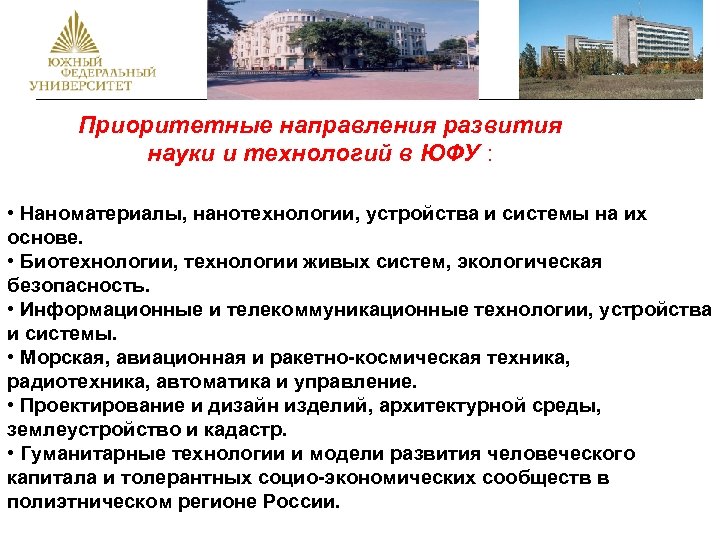 ЮЖНЫЙ ФЕДЕРАЛЬНЫЙ УНИВЕРСИТЕТ

Приоритетные направления развития науки и технологий в ЮФУ :

• Наноматериалы, нанотехнологии, устройства и системы на их основе.
• Биотехнологии, технологии живых систем, экологическая безопасность.
• Информационные и телекоммуникационные технологии, устройства и системы.
• Морская, авиационная и ракетно-космическая техника, радиотехника, автоматика и управление.
• Проектирование и дизайн изделий, архитектурной среды, землеустройство и кадастр.
• Гуманитарные технологии и модели развития человеческого капитала и толерантных социо-экономических сообществ в полиэтническом регионе России.